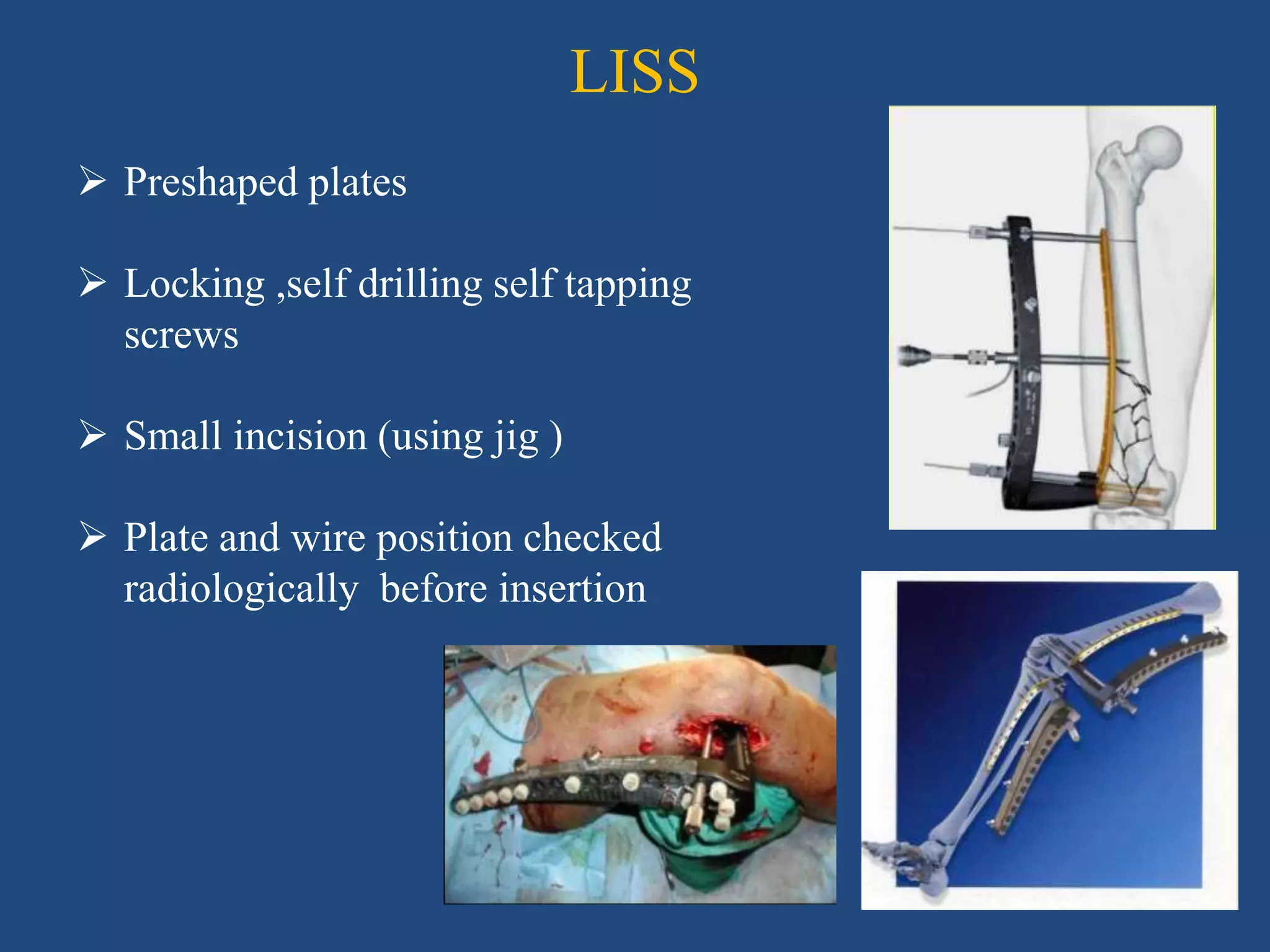 LISS

➢ Preshaped plates

➢ Locking ,self drilling self tapping screws

➢ Small incision (using jig )

➢ Plate and wire position checked radiologically before insertion